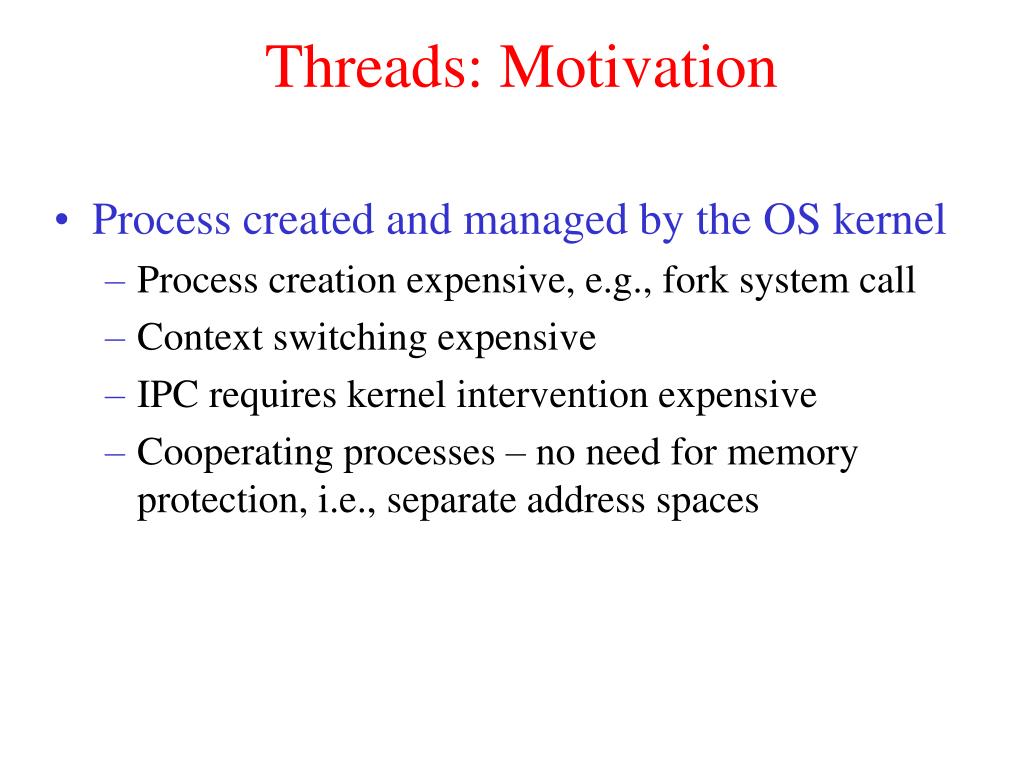 Threads: Motivation

• Process created and managed by the OS kernel
– Process creation expensive, e.g., fork system call
– Context switching expensive
– IPC requires kernel intervention expensive
– Cooperating processes – no need for memory protection, i.e., separate address spaces